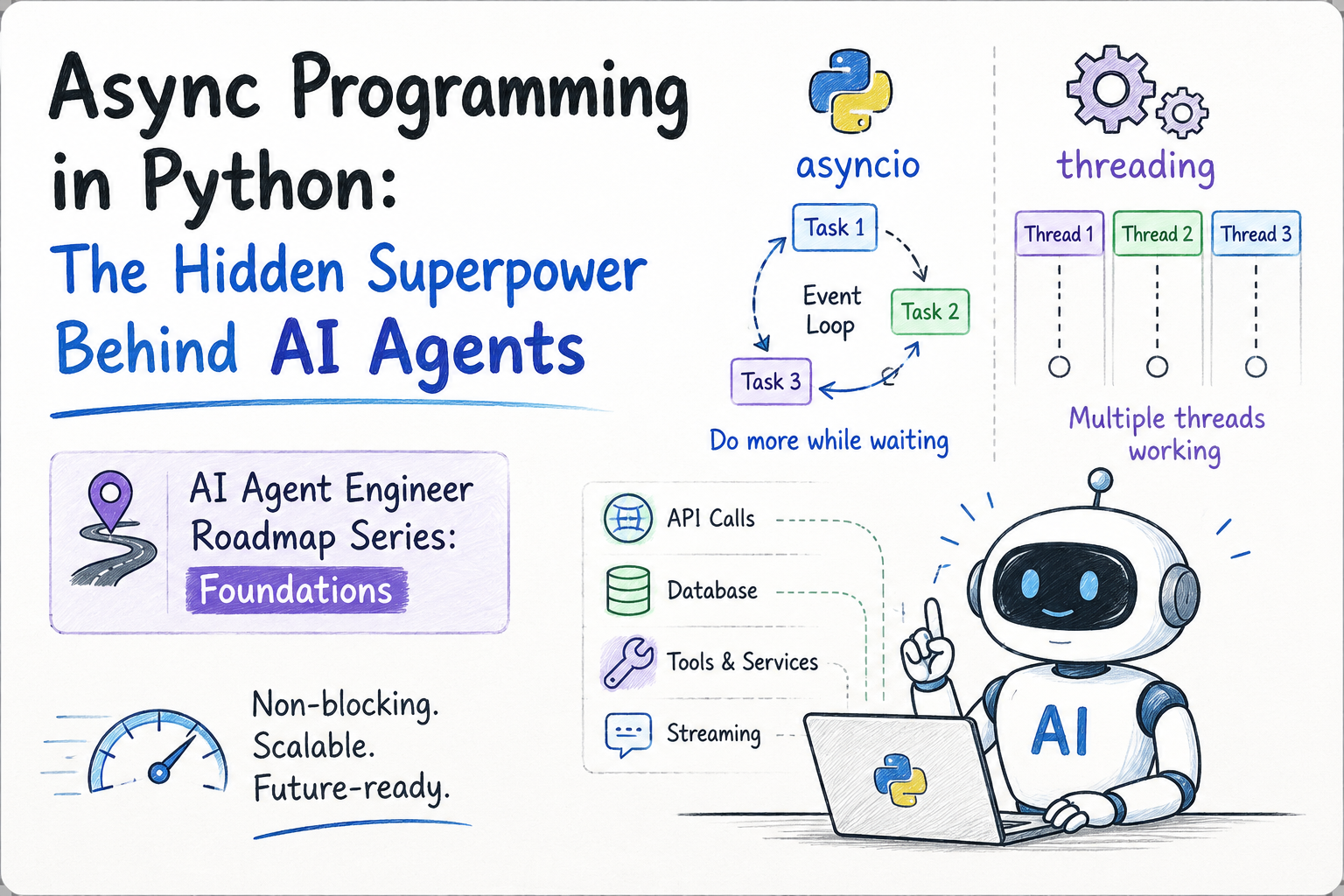 Async Programming in Python:
The Hidden Superpower Behind AI Agents

AI Agent Engineer Roadmap Series: Foundations

Non-blocking.
Scalable.
Future-ready.

asyncio

Task 1
Event Loop
Task 2
Task 3

Do more while waiting

threading

Thread 1
Thread 2
Thread 3

Multiple threads working

API Calls
Database
Tools & Services
Streaming

AI